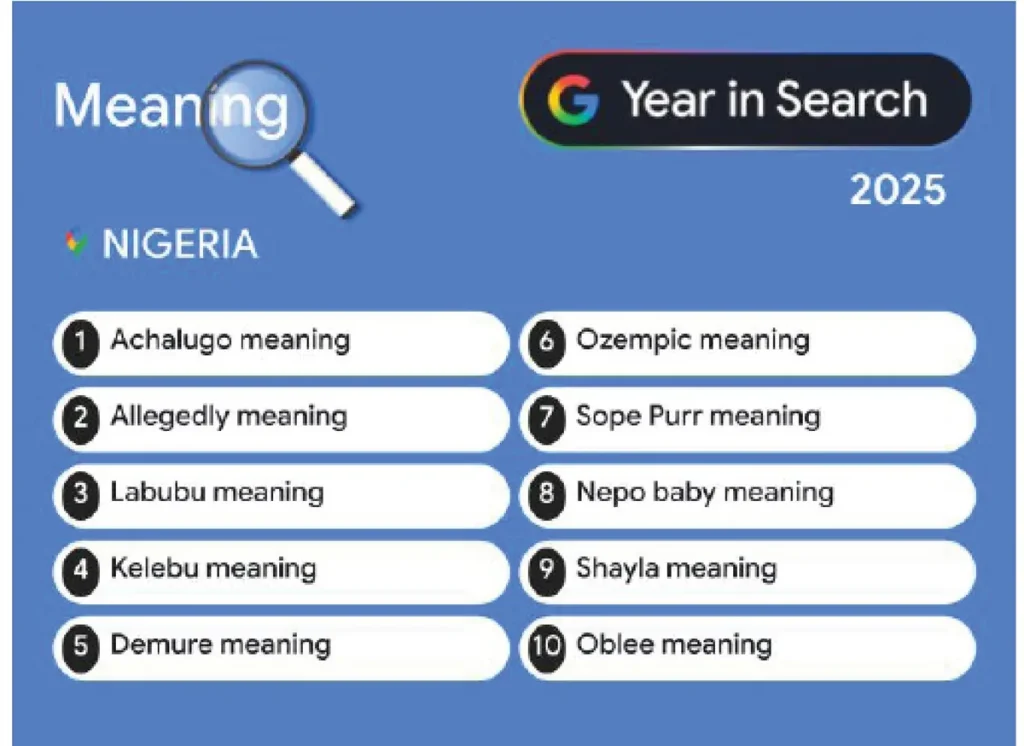 Meaning

G Year in Search

2025

NIGERIA

1 Achalugo meaning

2 Allegedly meaning

3 Labubu meaning

4 Kelebu meaning

5 Demure meaning

6 Ozempic meaning

7 Sope Purr meaning

8 Nepo baby meaning

9 Shayla meaning

10 Oblee meaning